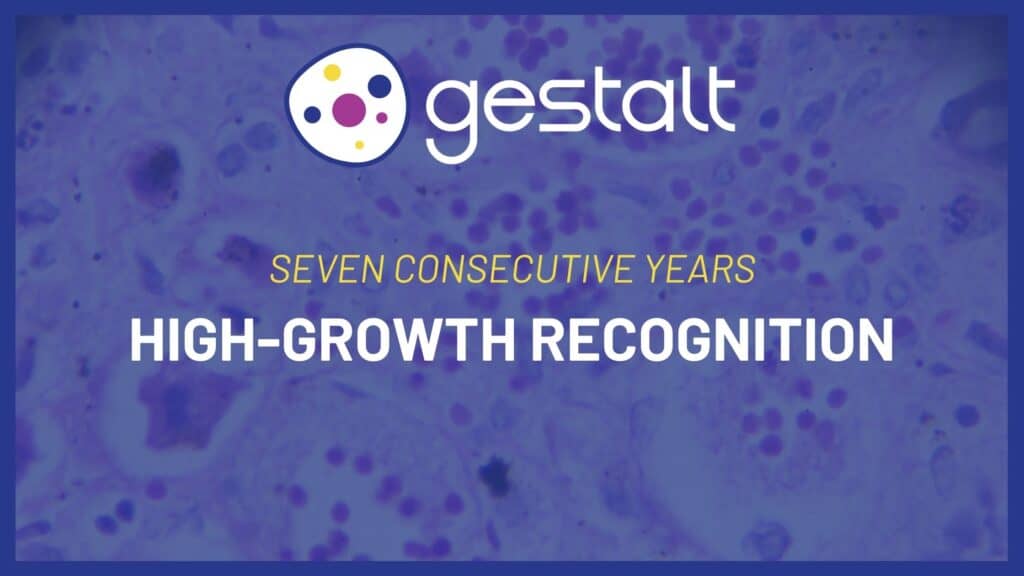 gestalt

SEVEN CONSECUTIVE YEARS

HIGH-GROWTH RECOGNITION